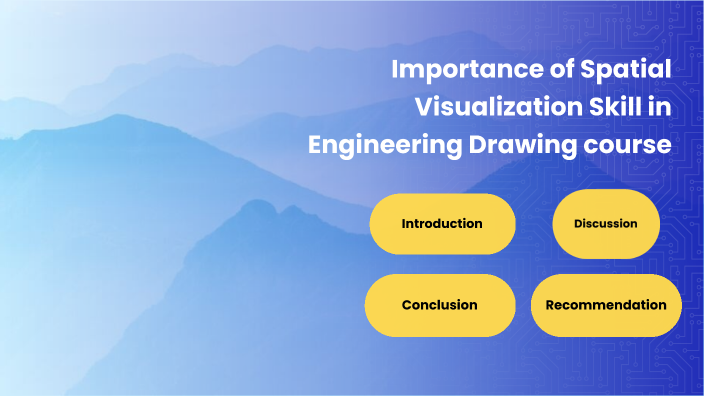 Importance of Spatial Visualization Skill in Engineering Drawing course

Introduction

Discussion

Conclusion

Recommendation